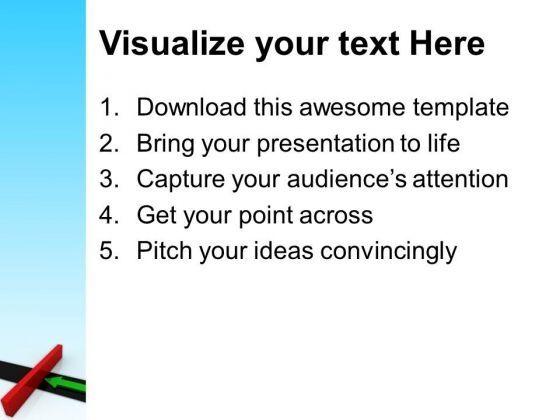 Visualize your text Here

1. Download this awesome template
2. Bring your presentation to life
3. Capture your audience's attention
4. Get your point across
5. Pitch your ideas convincingly